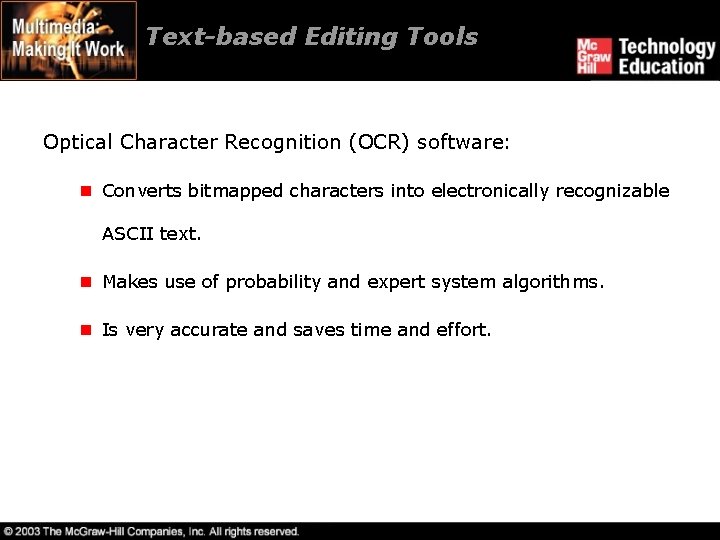 Multimedia: Making It Work

Text-based Editing Tools

Mc Graw Hill Technology Education

Optical Character Recognition (OCR) software:

Converts bitmapped characters into electronically recognizable ASCII text.

Makes use of probability and expert system algorithms.

Is very accurate and saves time and effort.

© 2003 The McGraw-Hill Companies, Inc. All rights reserved.